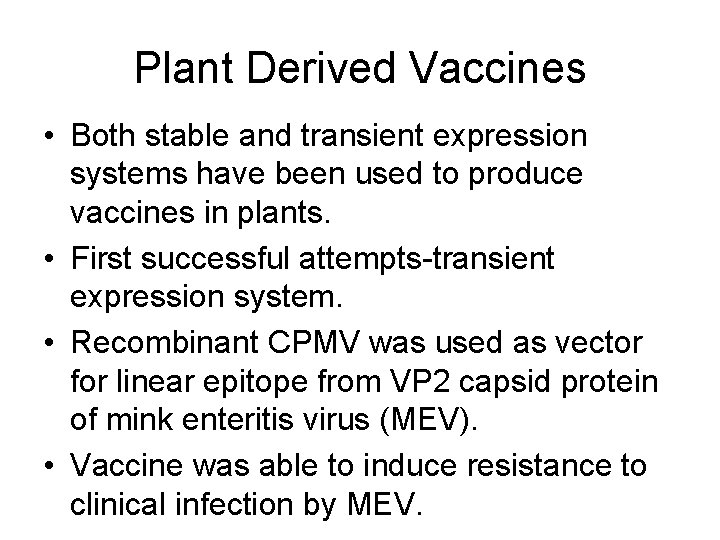 Plant Derived Vaccines

• Both stable and transient expression systems have been used to produce vaccines in plants.

• First successful attempts-transient expression system.

• Recombinant CPMV was used as vector for linear epitope from VP2 capsid protein of mink enteritis virus (MEV).

• Vaccine was able to induce resistance to clinical infection by MEV.